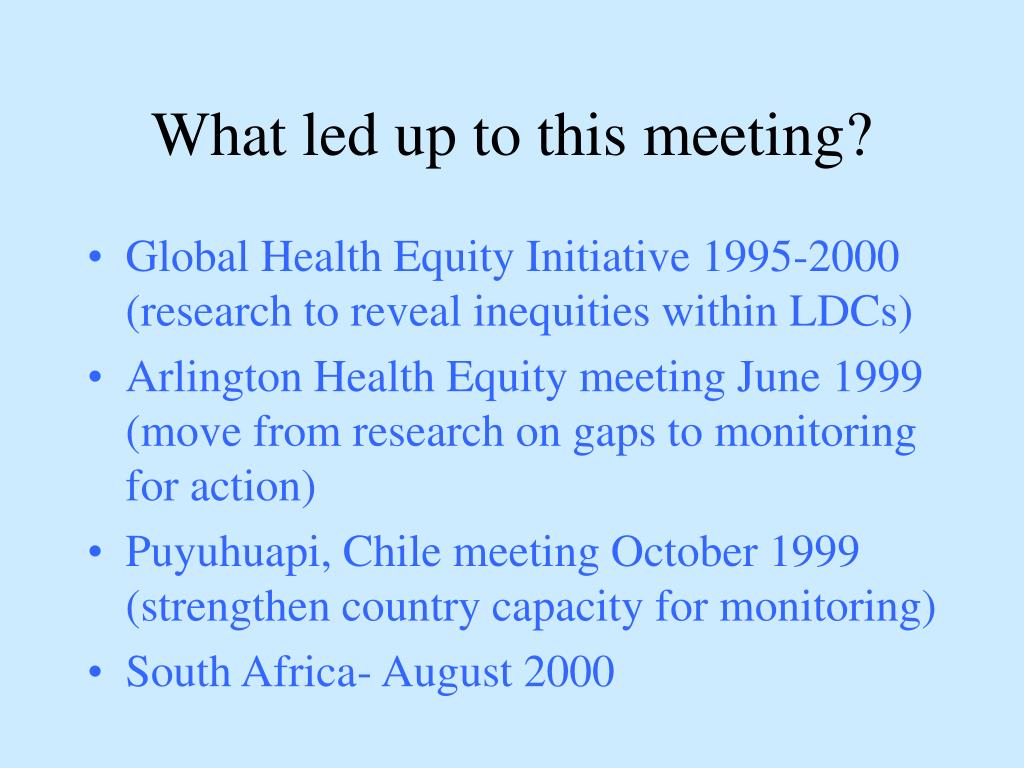 What led up to this meeting?

• Global Health Equity Initiative 1995-2000 (research to reveal inequities within LDCs)
• Arlington Health Equity meeting June 1999 (move from research on gaps to monitoring for action)
• Puyuhuapi, Chile meeting October 1999 (strengthen country capacity for monitoring)
• South Africa- August 2000